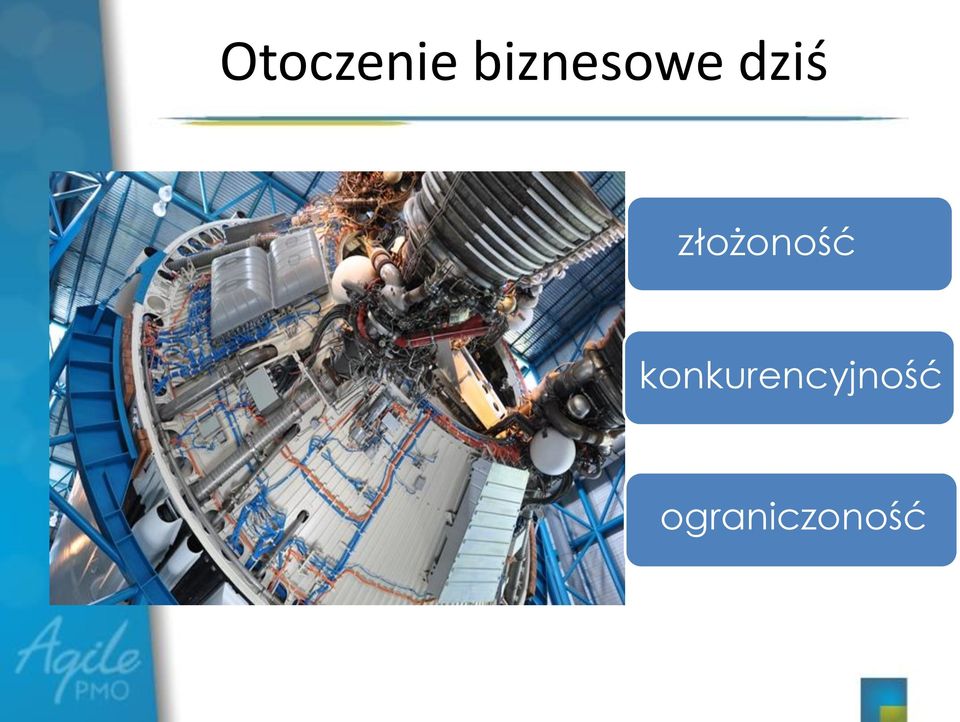 Otoczenie biznesowe dziś

złożoność

konkurencyjność

ograniczoność

Agile PMO